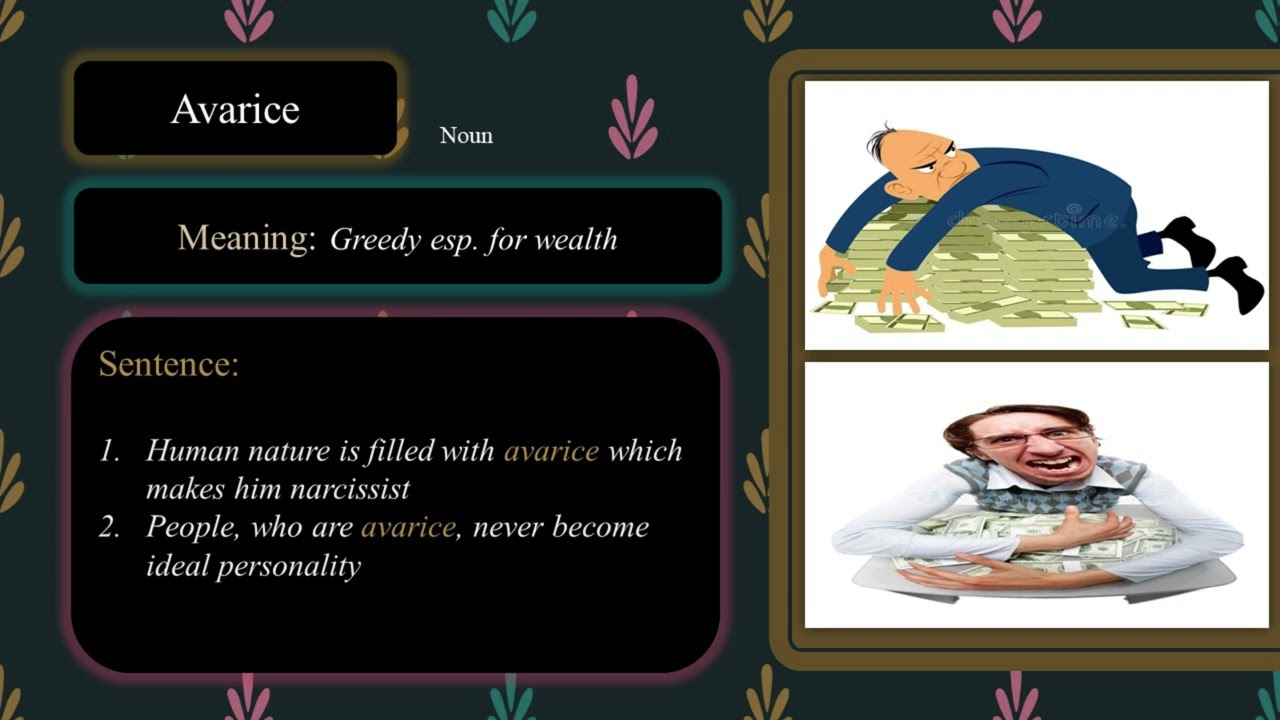 Avarice

Noun

Meaning: Greedy esp. for wealth

Sentence:

1. Human nature is filled with avarice which makes him narcissist
2. People, who are avarice, never become ideal personality